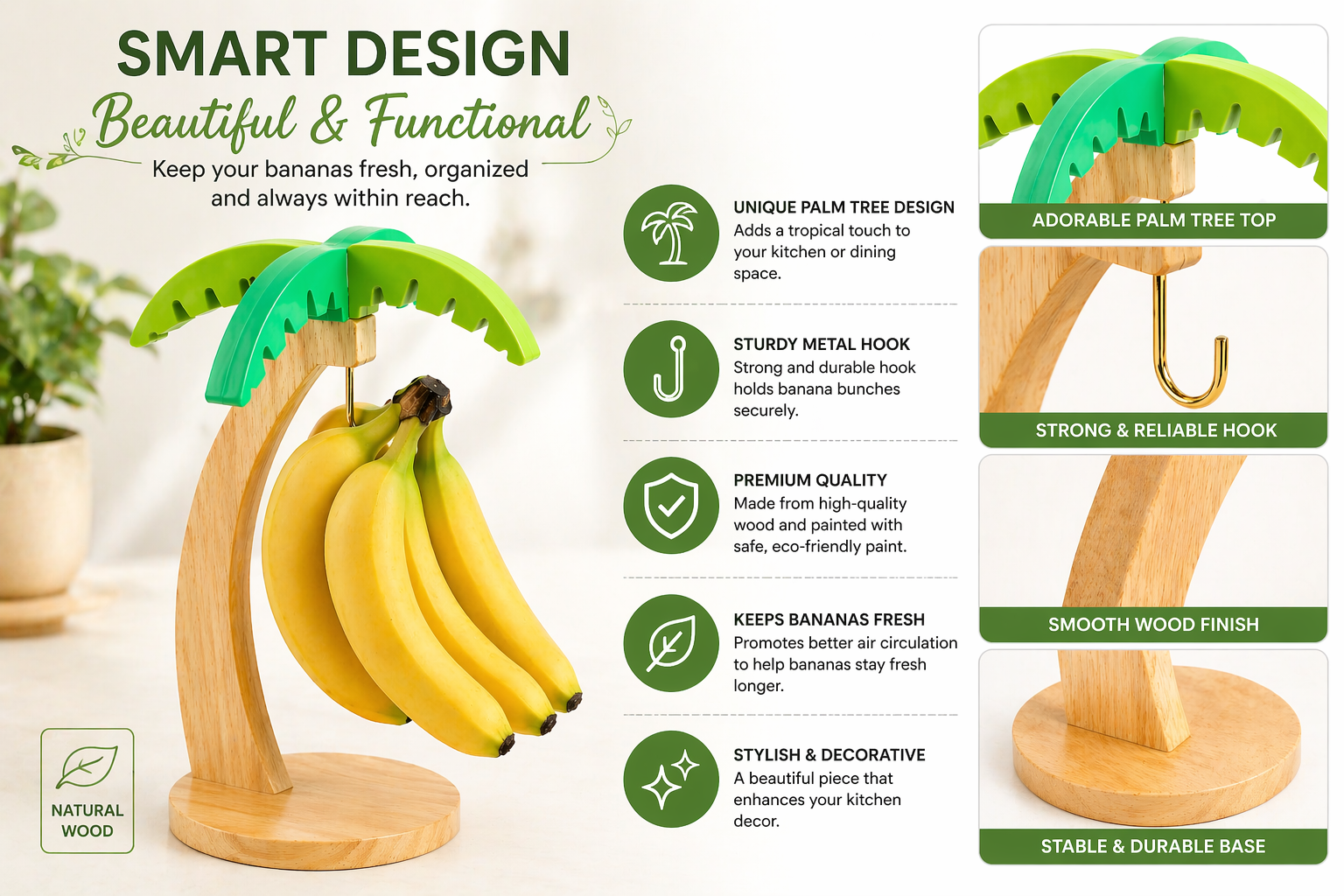 SMART DESIGN
Beautiful & Functional
Keep your bananas fresh, organized and always within reach.

NATURAL WOOD

UNIQUE PALM TREE DESIGN
Adds a tropical touch to your kitchen or dining space.

STURDY METAL HOOK
Strong and durable hook holds banana bunches securely.

PREMIUM QUALITY
Made from high-quality wood and painted with safe, eco-friendly paint.

KEEPS BANANAS FRESH
Promotes better air circulation to help bananas stay fresh longer.

STYLISH & DECORATIVE
A beautiful piece that enhances your kitchen decor.

ADORABLE PALM TREE TOP

STRONG & RELIABLE HOOK

SMOOTH WOOD FINISH

STABLE & DURABLE BASE